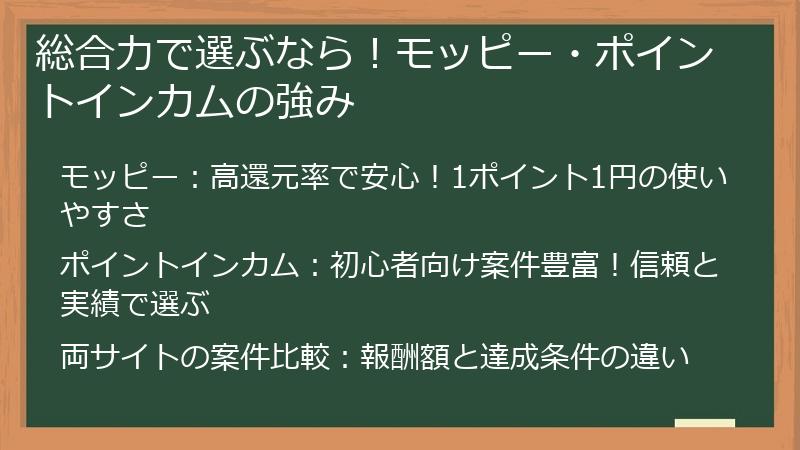 総合力で選ぶなら！モッピー・ポイントインカムの強み

モッピー：高還元率で安心！1ポイント1円の使いやすさ

ポイントインカム：初心者向け案件豊富！信頼と実績で選ぶ

両サイトの案件比較：報酬額と達成条件の違い